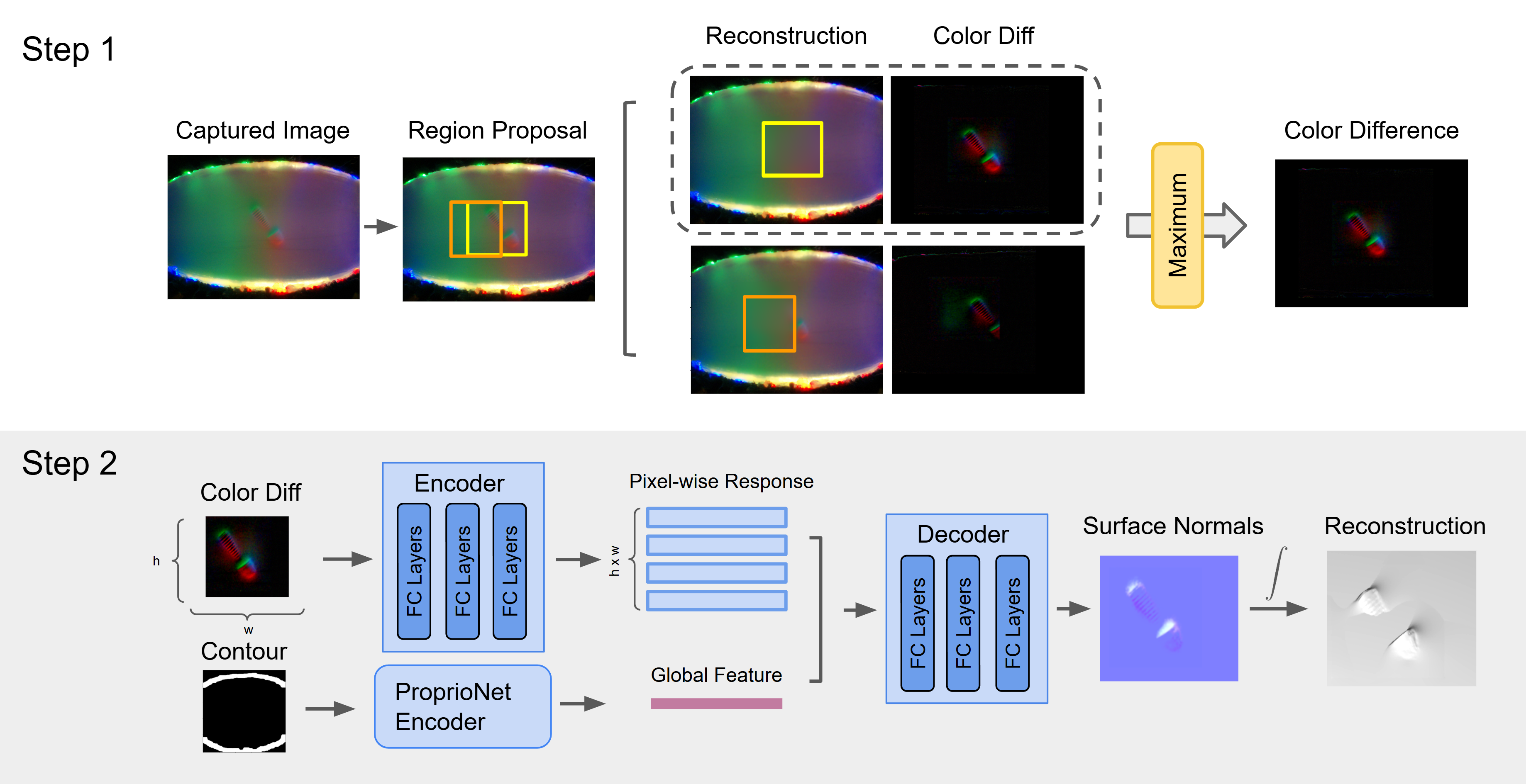 Step 1

Captured Image

Region Proposal

Reconstruction

Color Diff

Maximum

Color Difference

Step 2

Color Diff

h

w

Contour

Encoder

FC Layers

FC Layers

FC Layers

ProprioNet Encoder

Pixel-wise Response

h x w

Global Feature

Decoder

FC Layers

FC Layers

FC Layers

Surface Normals

$\int$

Reconstruction